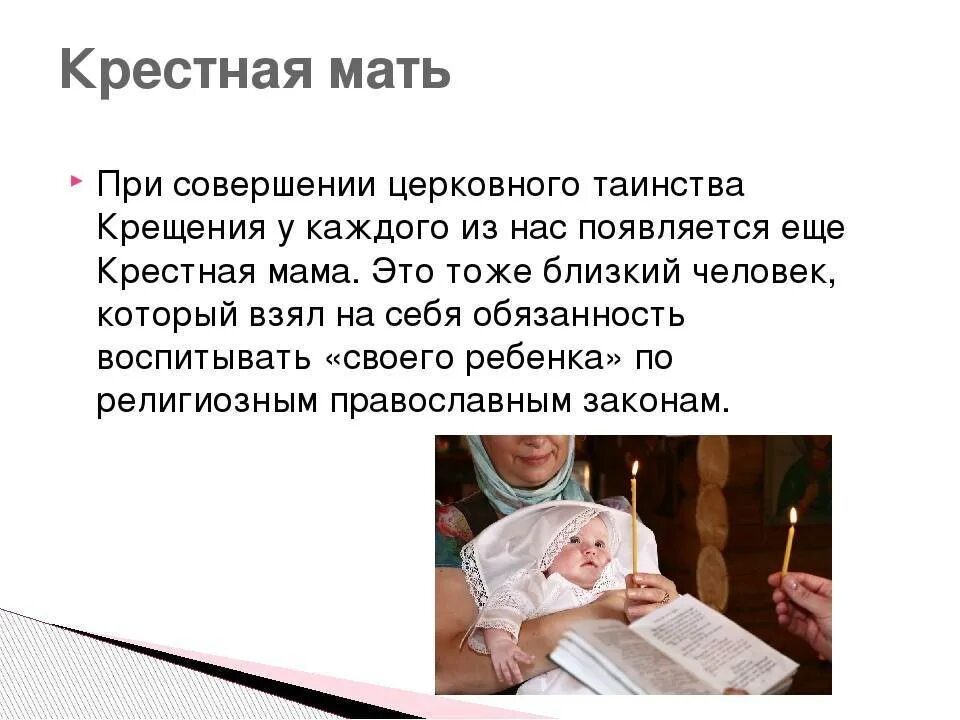 Крестная мать

При совершении церковного таинства Крещения у каждого из нас появляется еще Крестная мама. Это тоже близкий человек, который взял на себя обязанность воспитывать «своего ребенка» по религиозным православным законам.